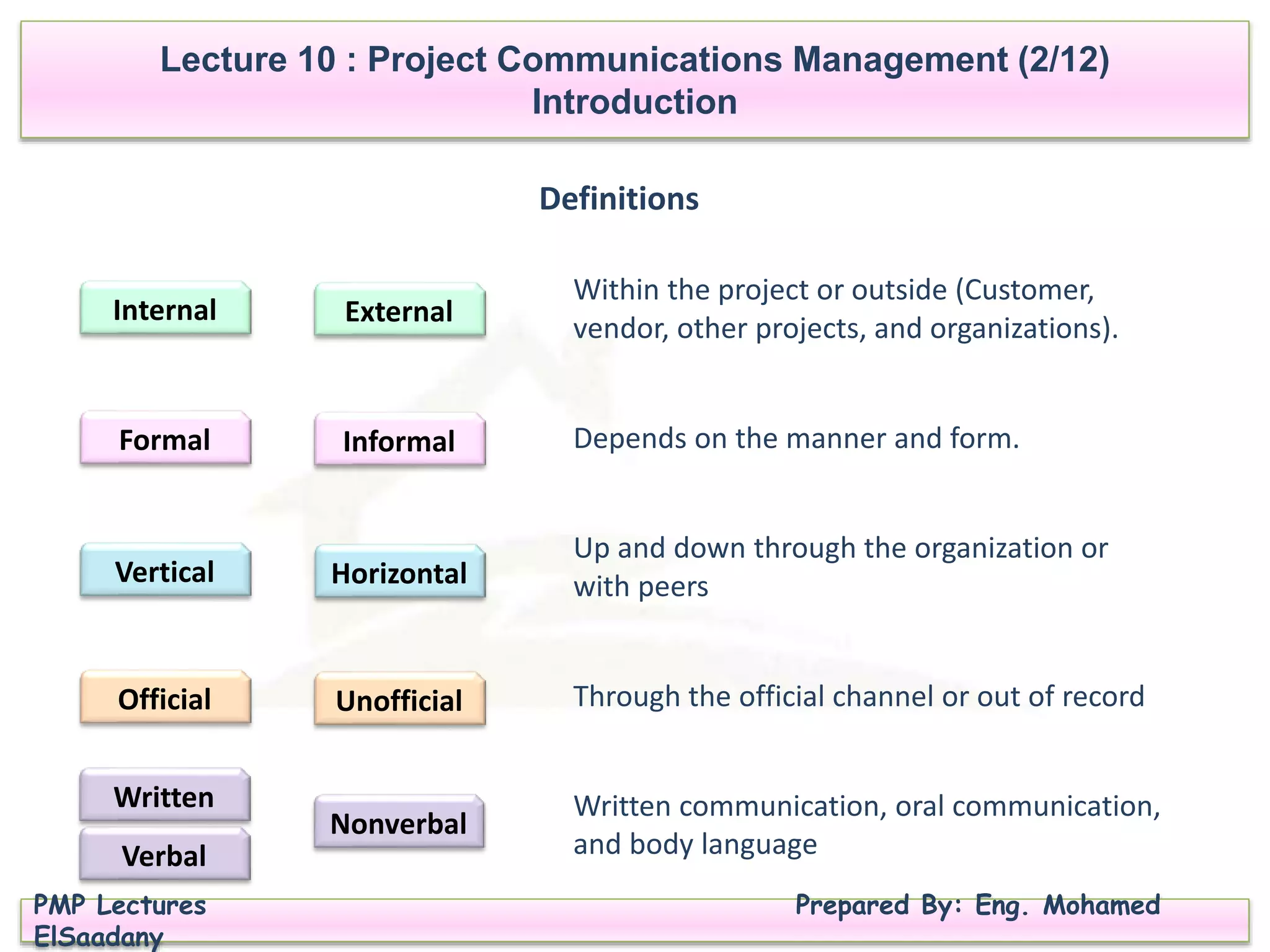 Lecture 10 : Project Communications Management (2/12)
Introduction

Definitions

Internal

External

Within the project or outside (Customer, vendor, other projects, and organizations).

Formal

Informal

Depends on the manner and form.

Vertical

Horizontal

Up and down through the organization or with peers

Official

Unofficial

Through the official channel or out of record

Written

Verbal

Nonverbal

Written communication, oral communication, and body language

PMP Lectures

Prepared By: Eng. Mohamed ElSaadany